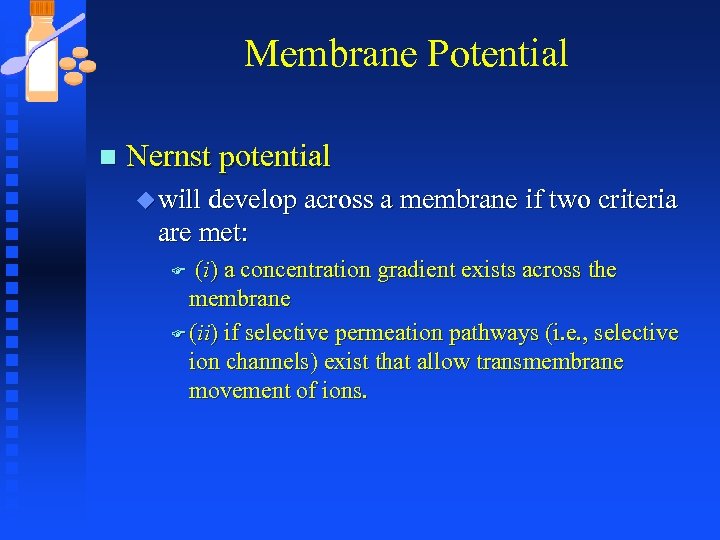 Membrane Potential

Nernst potential

will develop across a membrane if two criteria are met:

(i) a concentration gradient exists across the membrane

(ii) if selective permeation pathways (i.e., selective ion channels) exist that allow transmembrane movement of ions.